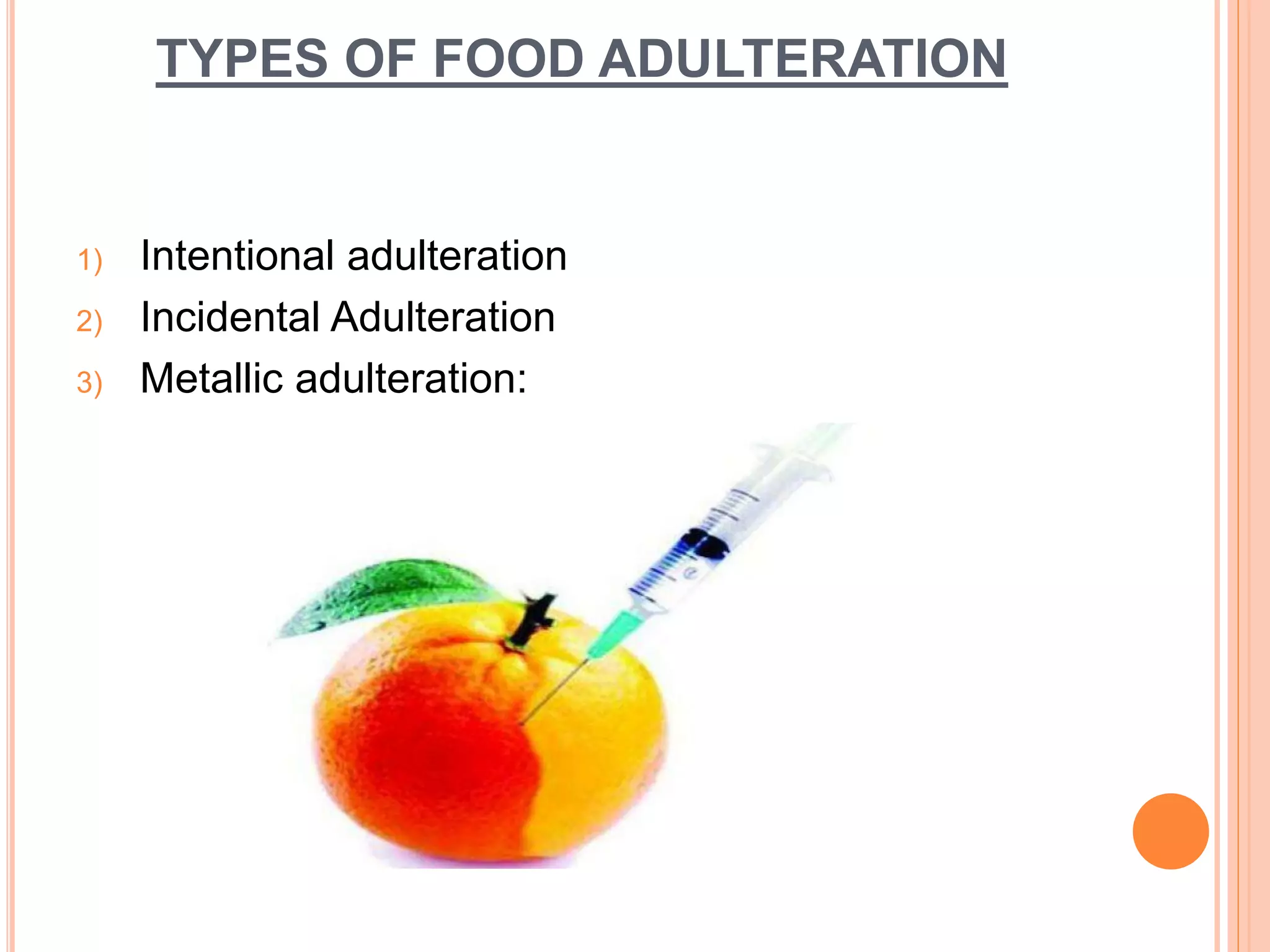 TYPES OF FOOD ADULTERATION

1) Intentional adulteration
2) Incidental Adulteration
3) Metallic adulteration: